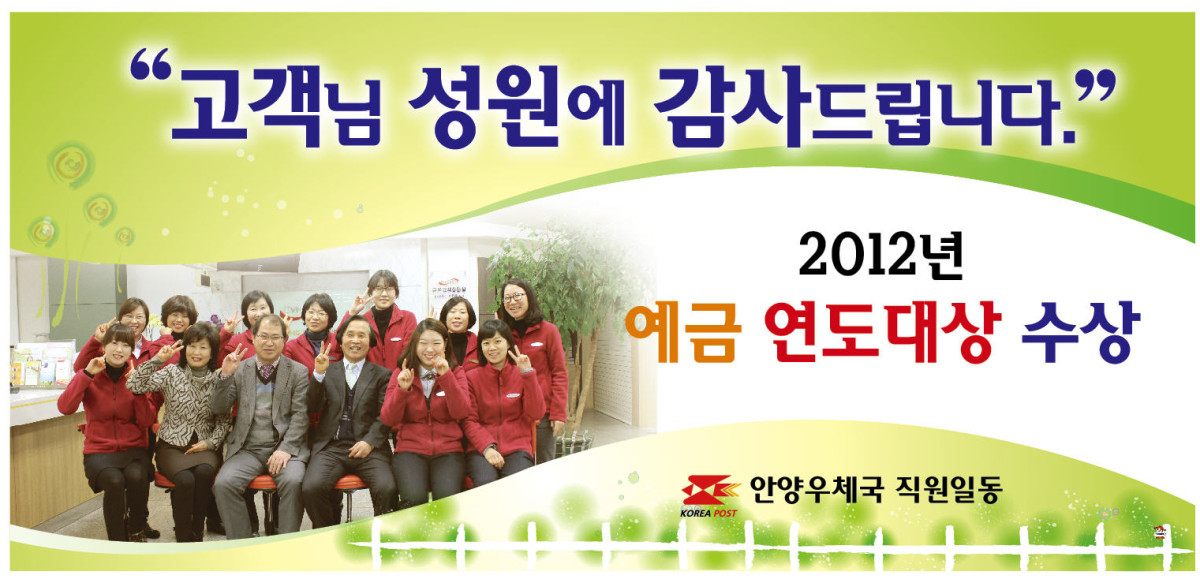 "고객님 성원에 감사드립니다."

2012년

예금 연도대상 수상

KOREA POST 안양우체국 직원일동